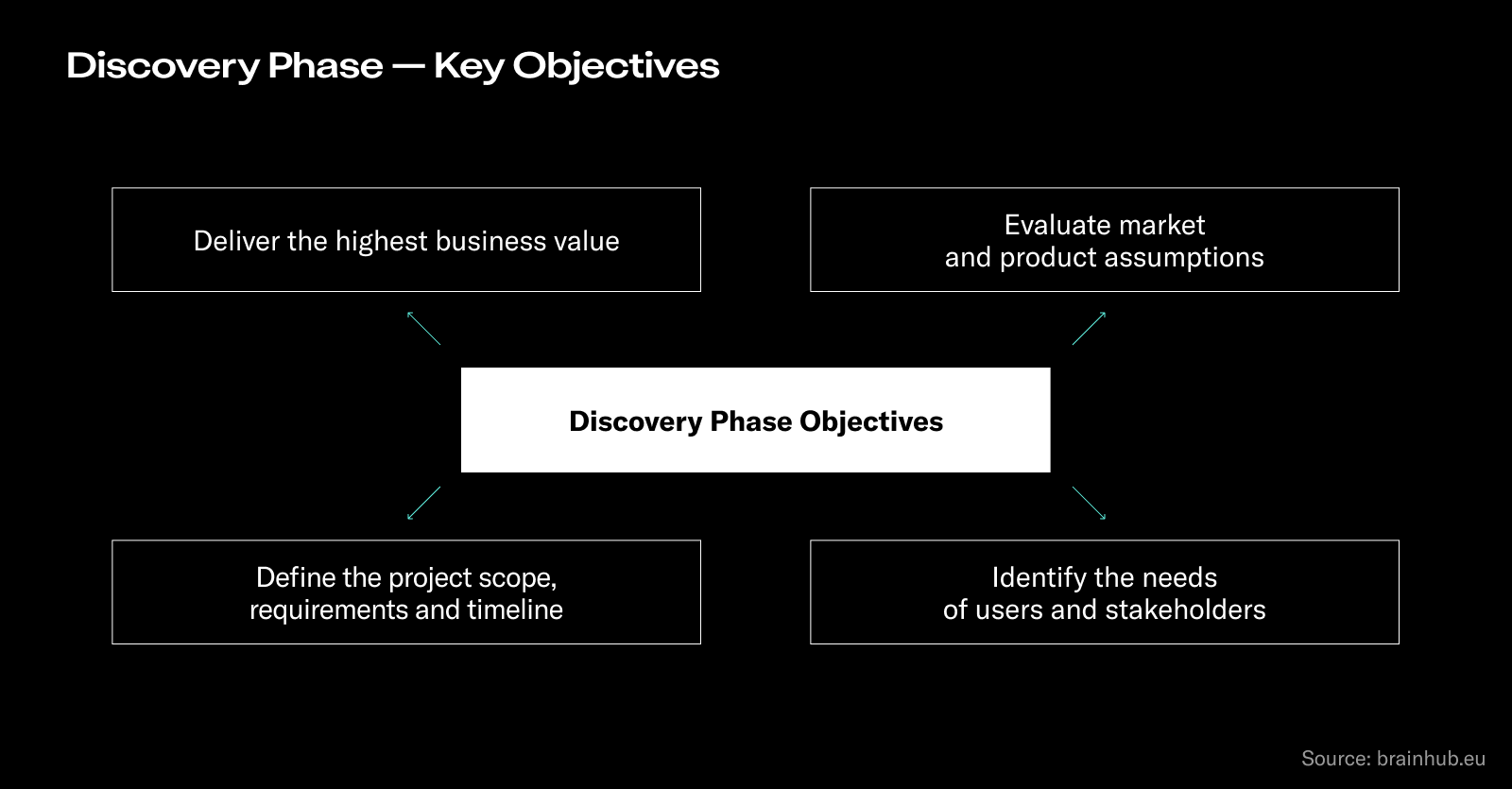 Discovery Phase — Key Objectives

Deliver the highest business value

Evaluate market and product assumptions

Discovery Phase Objectives

Define the project scope, requirements and timeline

Identify the needs of users and stakeholders

Source: brainhub.eu